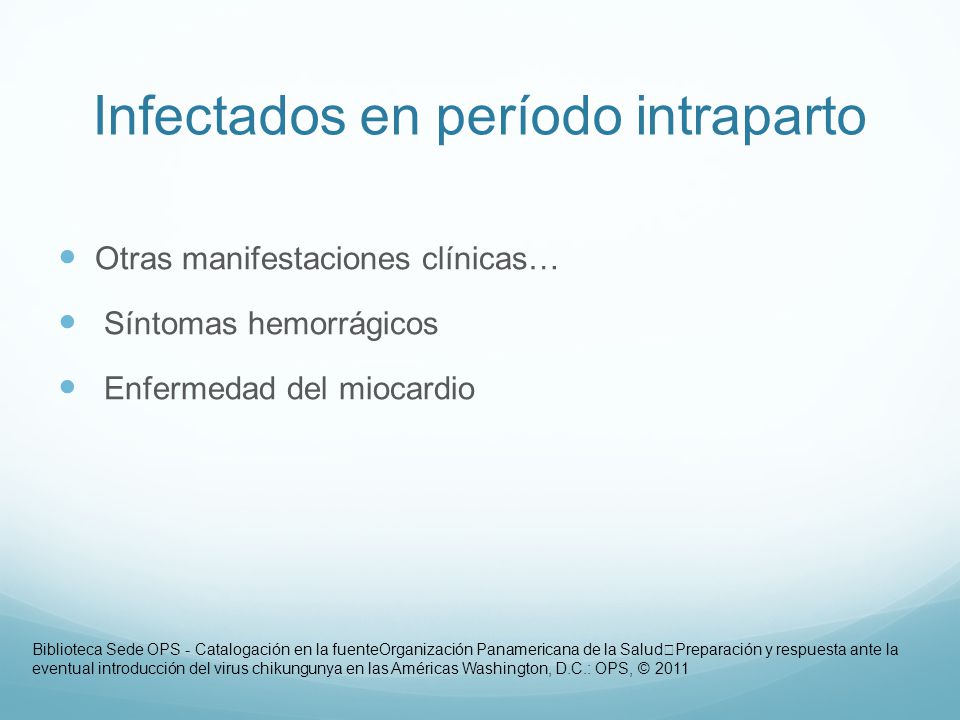 Infectados en período intraparto

Otras manifestaciones clínicas…

Síntomas hemorrágicos

Enfermedad del miocardio

Biblioteca Sede OPS - Catalogación en la fuenteOrganización Panamericana de la Salud Preparación y respuesta ante la eventual introducción del virus chikungunya en las Américas Washington, D.C.: OPS, © 2011